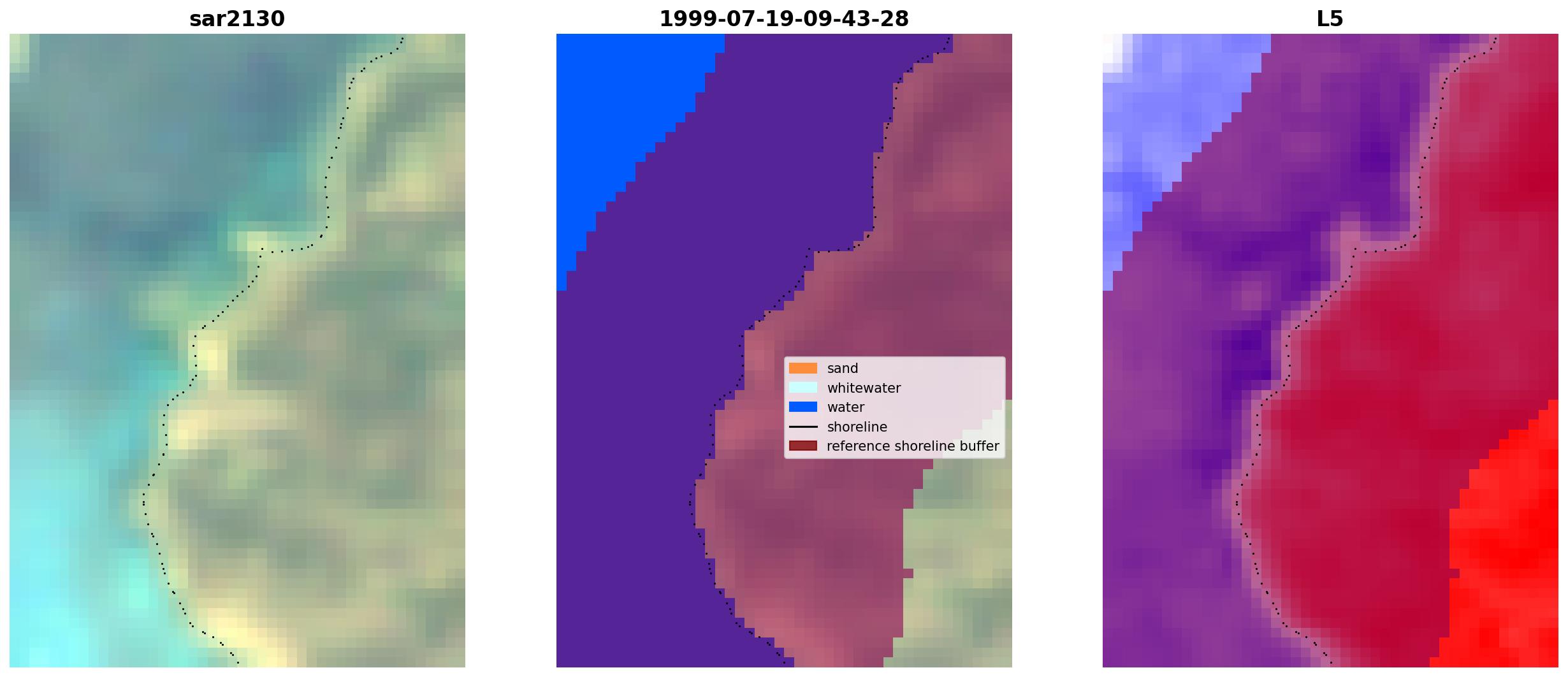 sar2130

1999-07-19-09-43-28

sand
whitewater
water
shoreline
reference shoreline buffer

L5